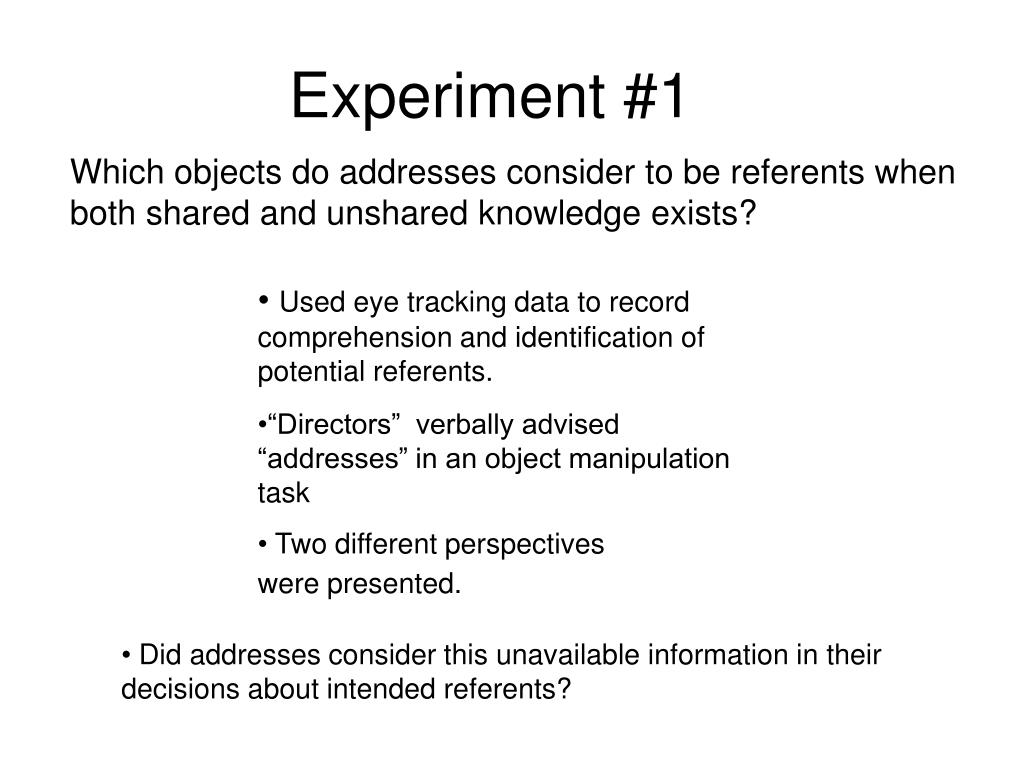 Experiment #1

Which objects do addresses consider to be referents when both shared and unshared knowledge exists?

• Used eye tracking data to record comprehension and identification of potential referents.

•“Directors” verbally advised “addresses” in an object manipulation task

• Two different perspectives were presented.

• Did addresses consider this unavailable information in their decisions about intended referents?